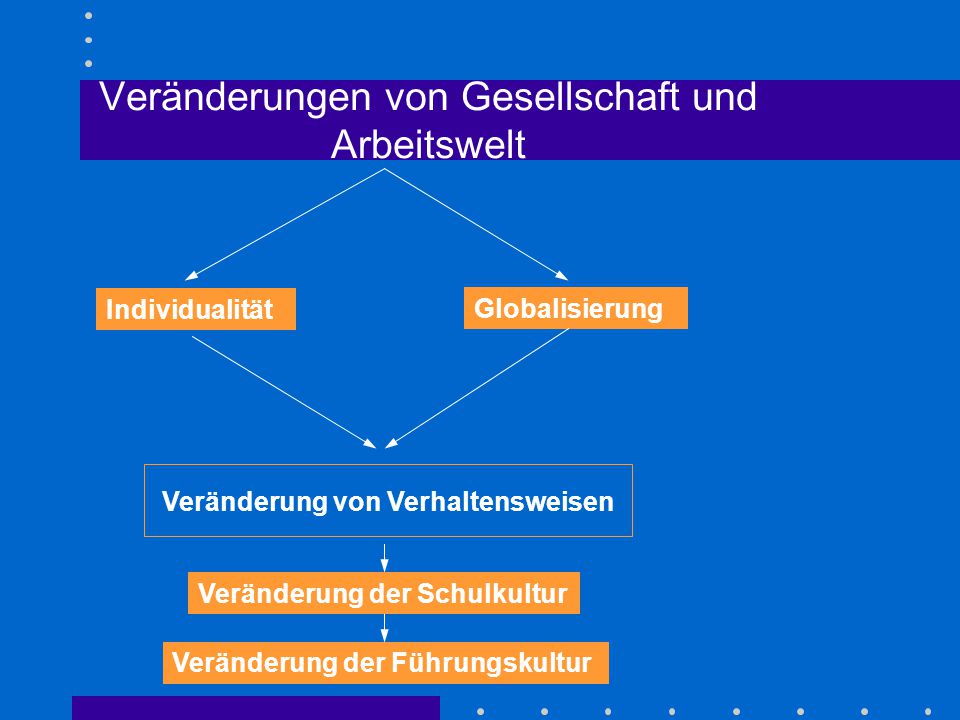 Veränderungen von Gesellschaft und Arbeitswelt

Individualität

Globalisierung

Veränderung von Verhaltensweisen

Veränderung der Schulkultur

Veränderung der Führungskultur